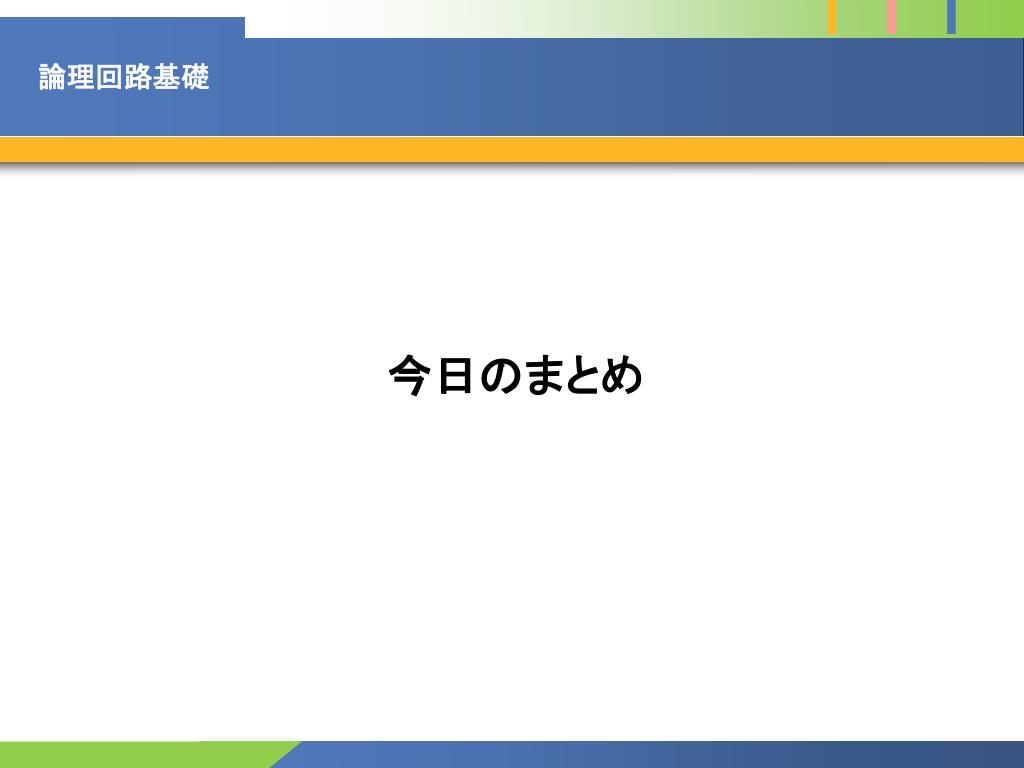 論理回路基礎

今日のまとめ